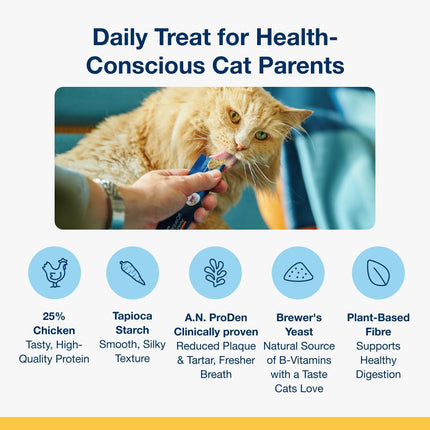 Daily Treat for Health-Conscious Cat Parents

25% Chicken
Tasty, High-Quality Protein

Tapioca Starch
Smooth, Silky Texture

A.N. ProDen Clinically proven
Reduced Plaque & Tartar, Fresher Breath

Brewer's Yeast
Natural Source of B-Vitamins with a Taste Cats Love

Plant-Based Fibre
Supports Healthy Digestion